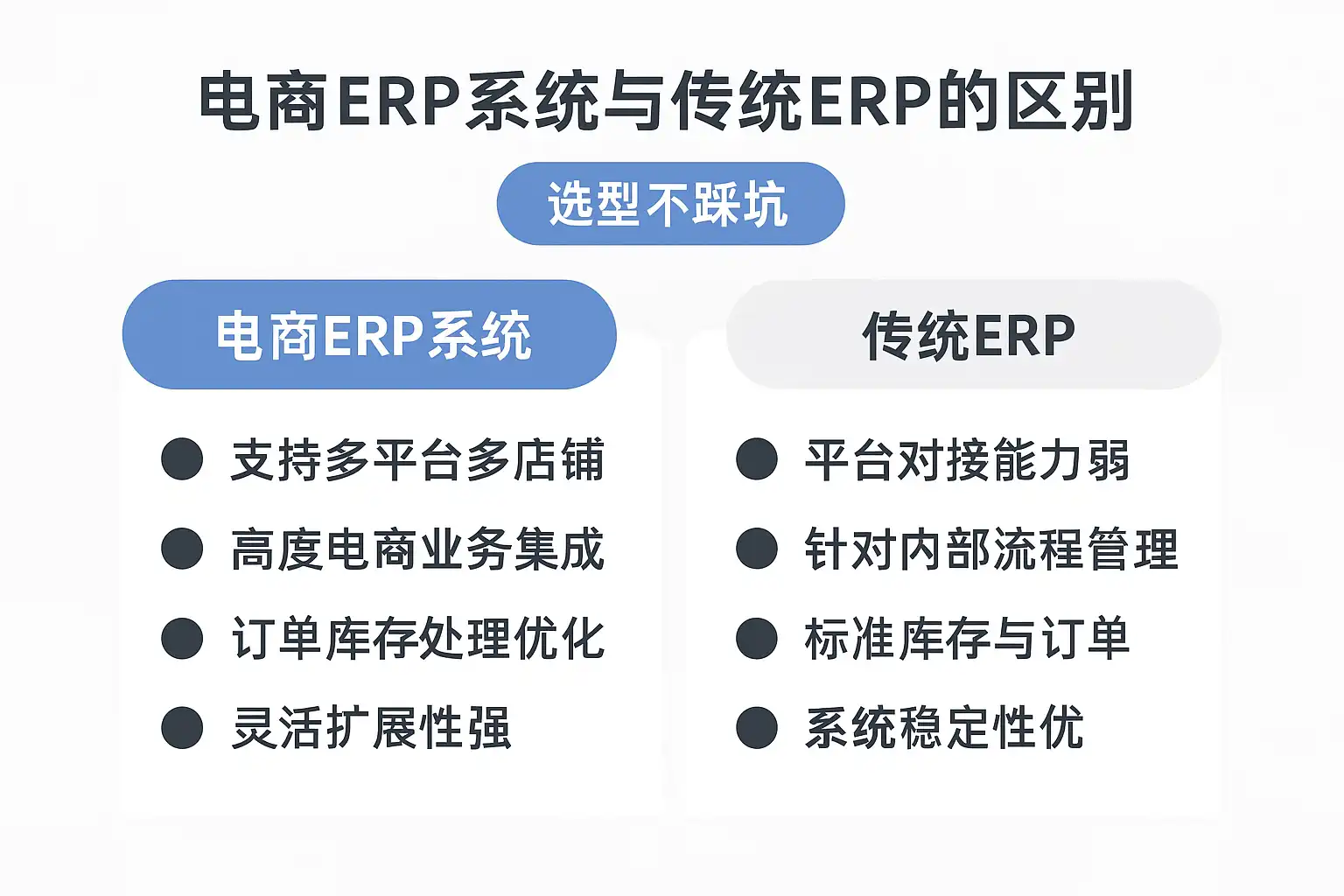 电商ERP系统与传统ERP的区别

选型不踩坑

电商ERP系统

● 支持多平台多店铺
● 高度电商业务集成
● 订单库存处理优化
● 灵活扩展性强

传统ERP

● 平台对接能力弱
● 针对内部流程管理
● 标准库存与订单
● 系统稳定性优